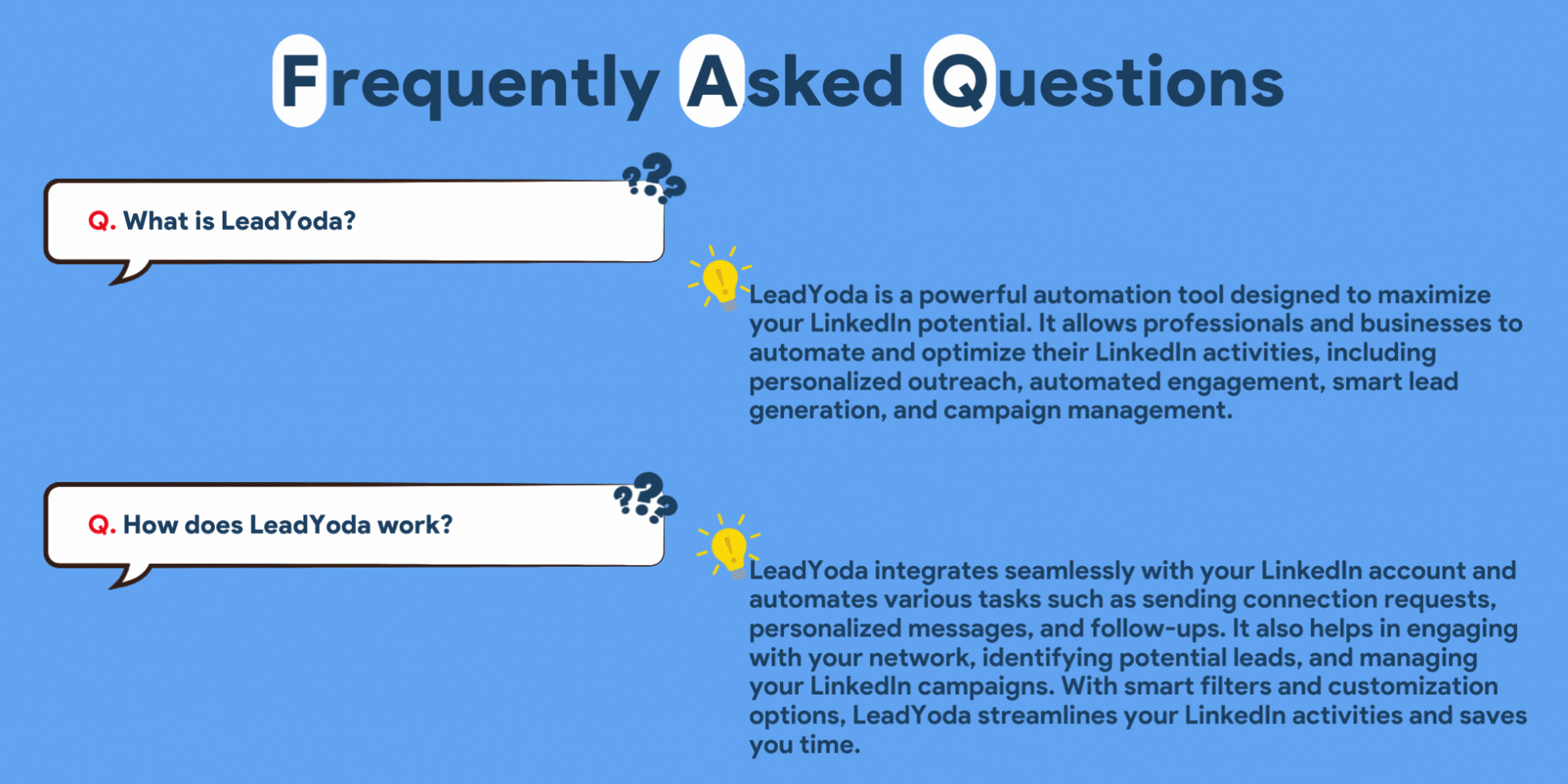 Frequently Asked Questions

Q. What is LeadYoda?

LeadYoda is a powerful automation tool designed to maximize your LinkedIn potential. It allows professionals and businesses to automate and optimize their LinkedIn activities, including personalized outreach, automated engagement, smart lead generation, and campaign management.

Q. How does LeadYoda work?

LeadYoda integrates seamlessly with your LinkedIn account and automates various tasks such as sending connection requests, personalized messages, and follow-ups. It also helps in engaging with your network, identifying potential leads, and managing your LinkedIn campaigns. With smart filters and customization options, LeadYoda streamlines your LinkedIn activities and saves you time.